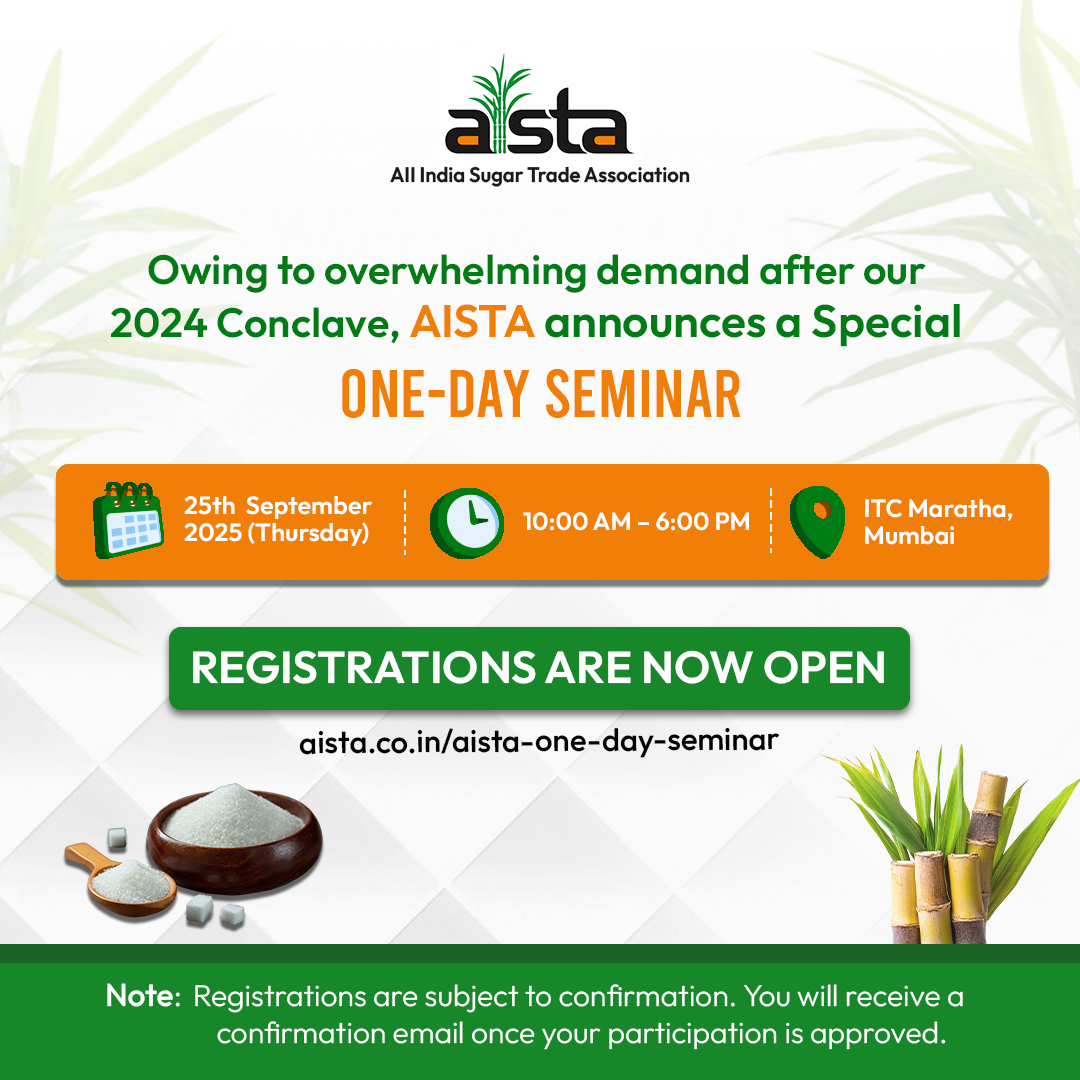 aista

All India Sugar Trade Association

Owing to overwhelming demand after our 2024 Conclave, AISTA announces a Special

ONE-DAY SEMINAR

25th September 2025 (Thursday)

10:00 AM – 6:00 PM

ITC Maratha, Mumbai

REGISTRATIONS ARE NOW OPEN

aista.co.in/aista-one-day-seminar

Note: Registrations are subject to confirmation. You will receive a confirmation email once your participation is approved.